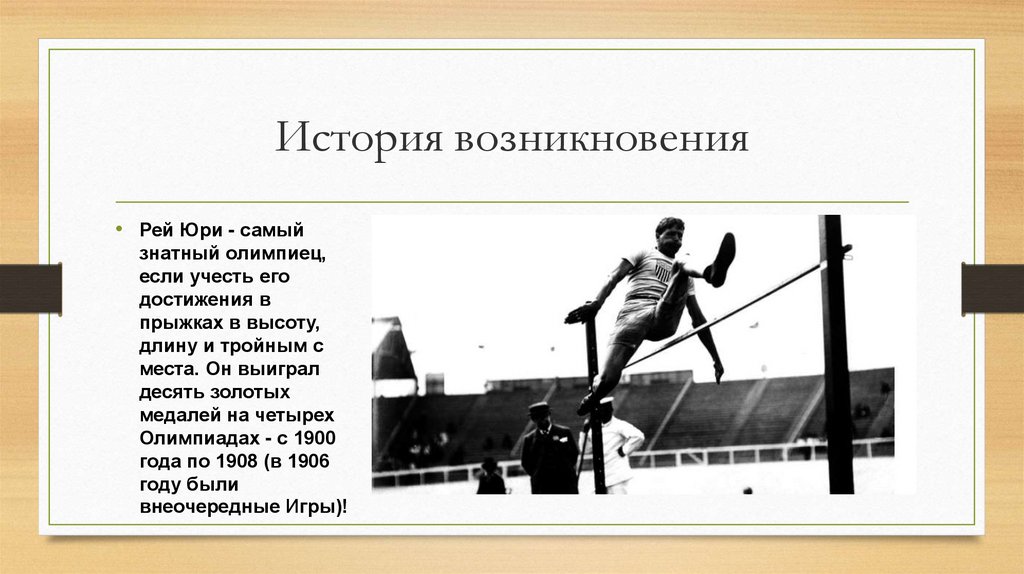 История возникновения

• Рей Юри - самый знатный олимпиец, если учесть его достижения в прыжках в высоту, длину и тройным с места. Он выиграл десять золотых медалей на четырех Олимпиадах - с 1900 года по 1908 (в 1906 году были внеочередные Игры)!